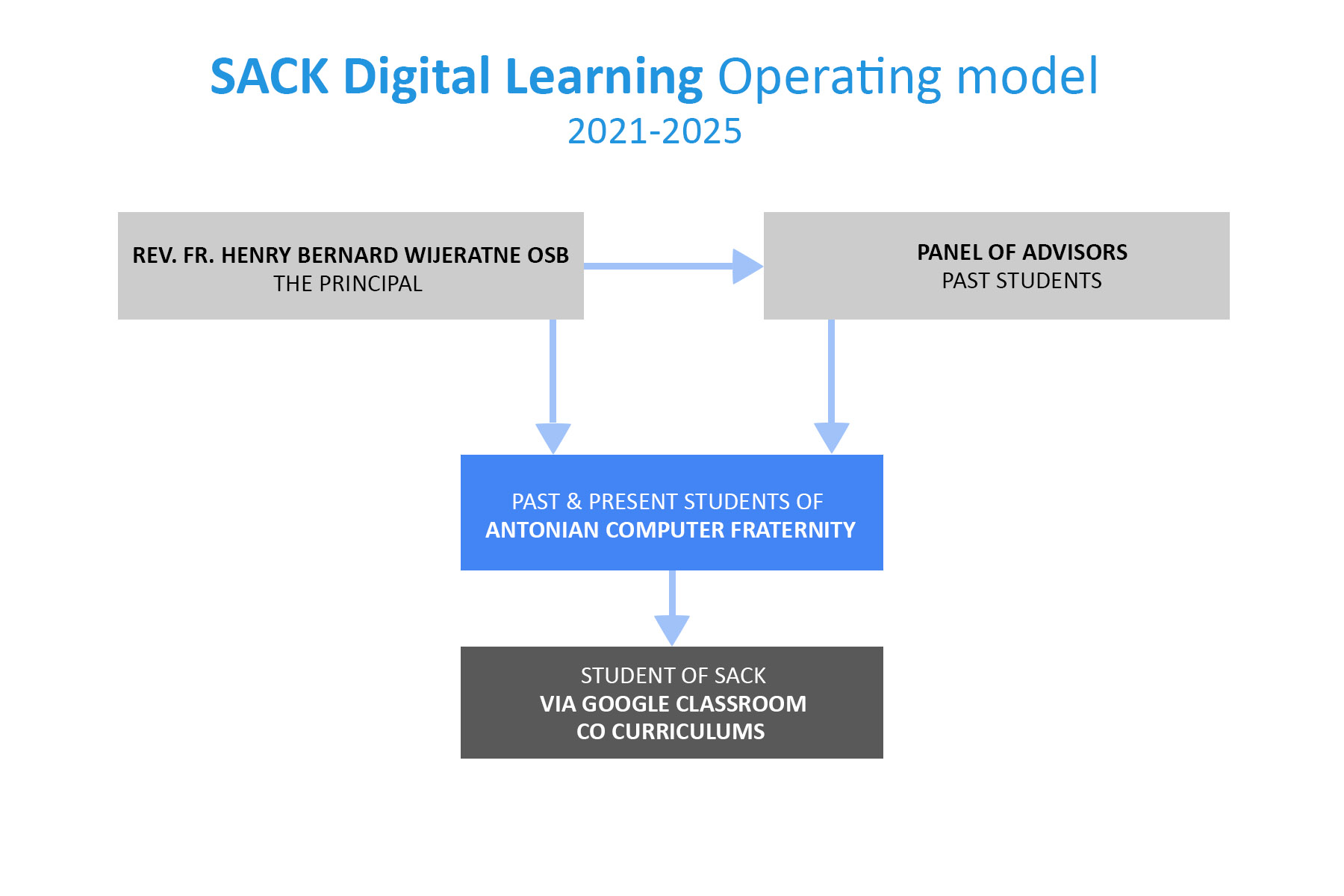 SACK Digital Learning Operating model
2021-2025

REV. FR. HENRY BERNARD WIJERATNE OSB
THE PRINCIPAL

PANEL OF ADVISORS
PAST STUDENTS

PAST & PRESENT STUDENTS OF
ANTONIAN COMPUTER FRATERNITY

STUDENT OF SACK
VIA GOOGLE CLASSROOM
CO CURRICULUMS